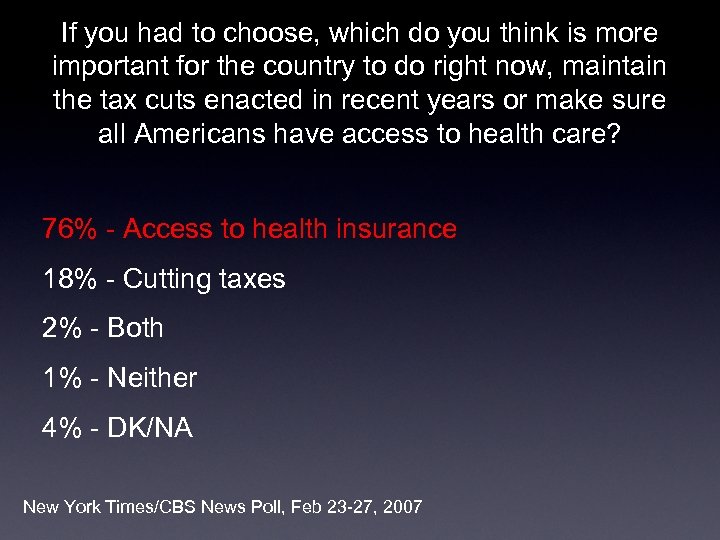 If you had to choose, which do you think is more important for the country to do right now, maintain the tax cuts enacted in recent years or make sure all Americans have access to health care?

76% - Access to health insurance

18% - Cutting taxes

2% - Both

1% - Neither

4% - DK/NA

New York Times/CBS News Poll, Feb 23-27, 2007